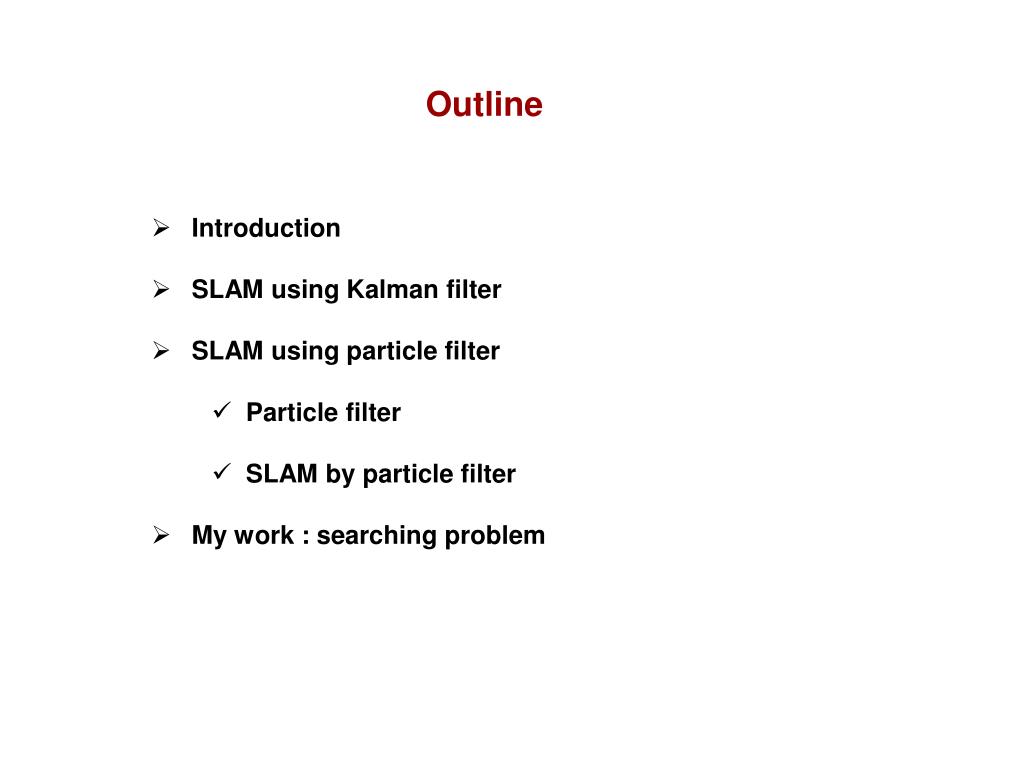 Outline

➢ Introduction

➢ SLAM using Kalman filter

➢ SLAM using particle filter

✓ Particle filter

✓ SLAM by particle filter

➢ My work : searching problem